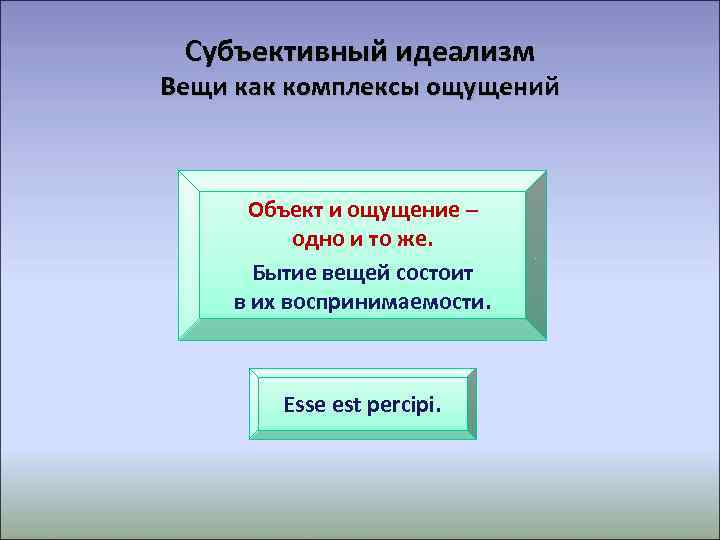 Субъективный идеализм
Вещи как комплексы ощущений

Объект и ощущение – одно и то же.
Бытие вещей состоит в их воспринимаемости.

Esse est percipi.